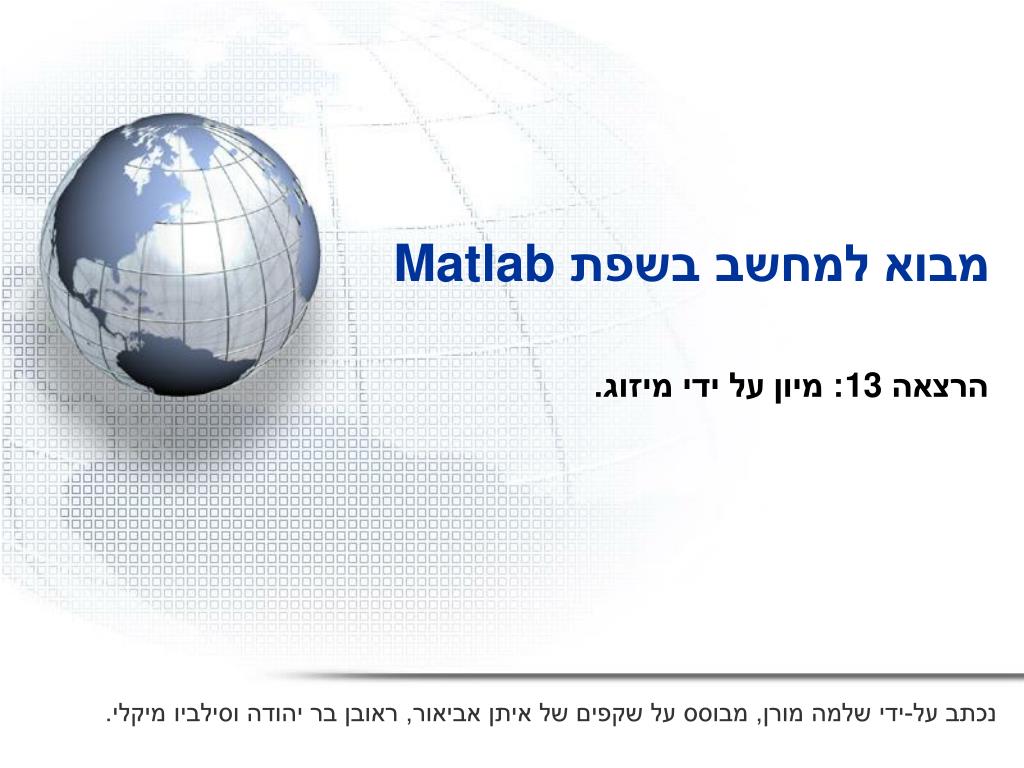 מבוא למחשב בשפת Matlab

הרצאה 13: מיון על ידי מיזוג.

נכתב על-ידי שלמה מורן, מבוסס על שקפים של איתן אביאור, ראובן בר יהודה וסילביו מיקלי.